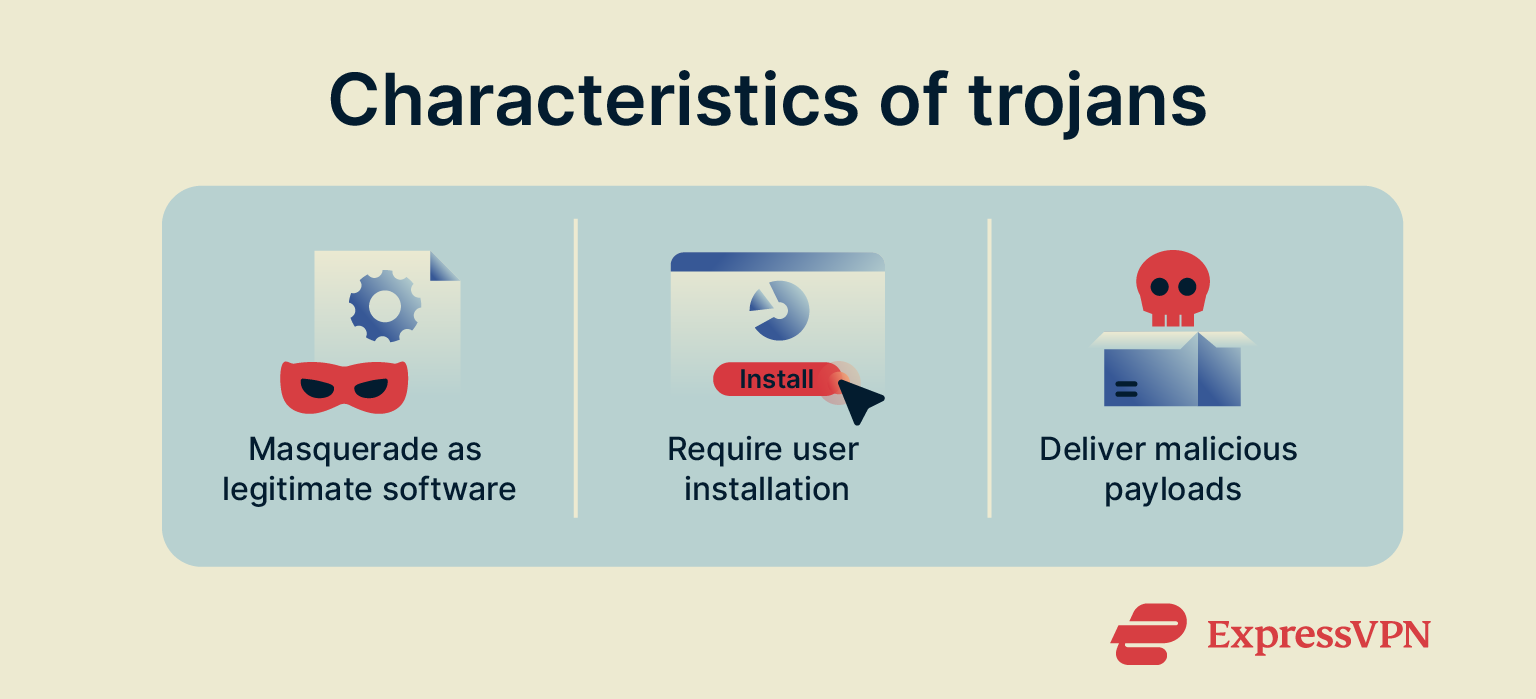 Characteristics of trojans

Masquerade as legitimate software

Install

Require user installation

Deliver malicious payloads

ExpressVPN